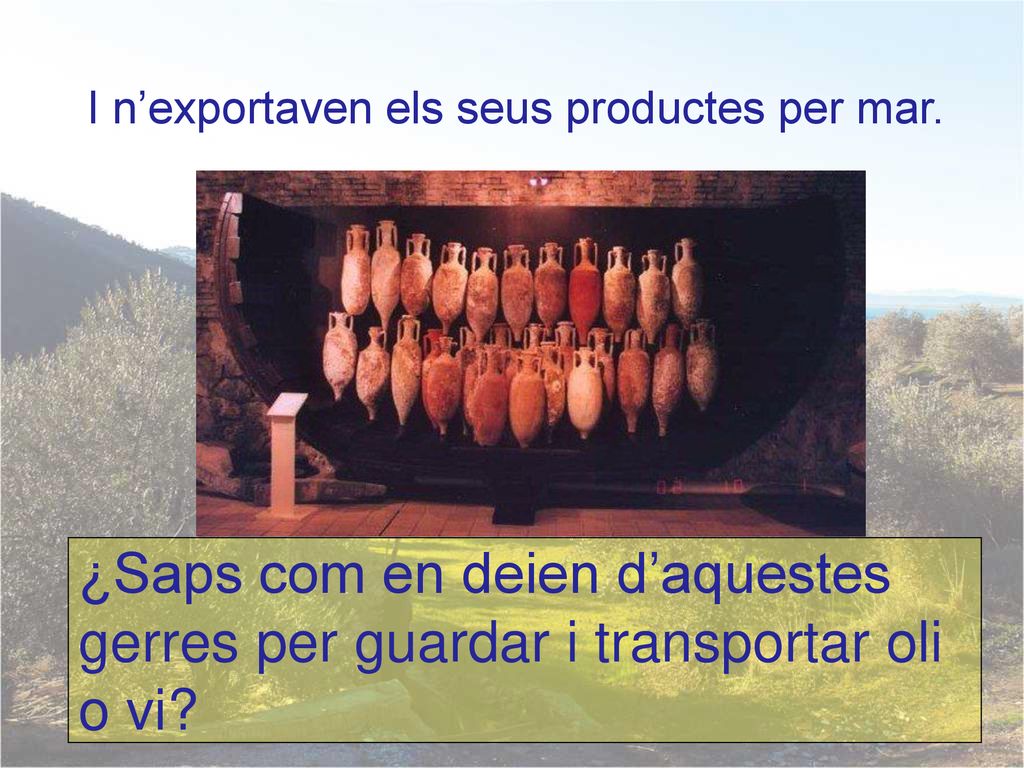 I n’exportaven els seus productes per mar.

¿Saps com en deien d’aquestes gerres per guardar i transportar oli o vi?